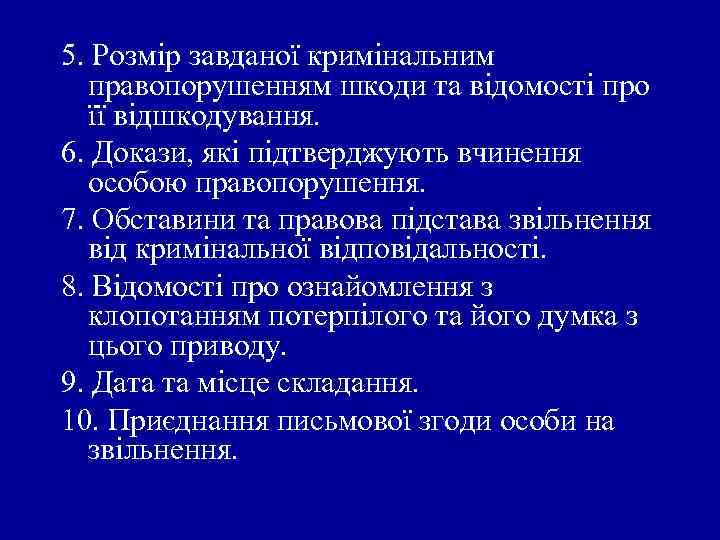 5. Розмір завданої кримінальним правопорушенням шкоди та відомості про її відшкодування.

6. Докази, які підтверджують вчинення особою правопорушення.

7. Обставини та правова підстава звільнення від кримінальної відповідальності.

8. Відомості про ознайомлення з клопотанням потерпілого та його думка з цього приводу.

9. Дата та місце складання.

10. Приєднання письмової згоди особи на звільнення.